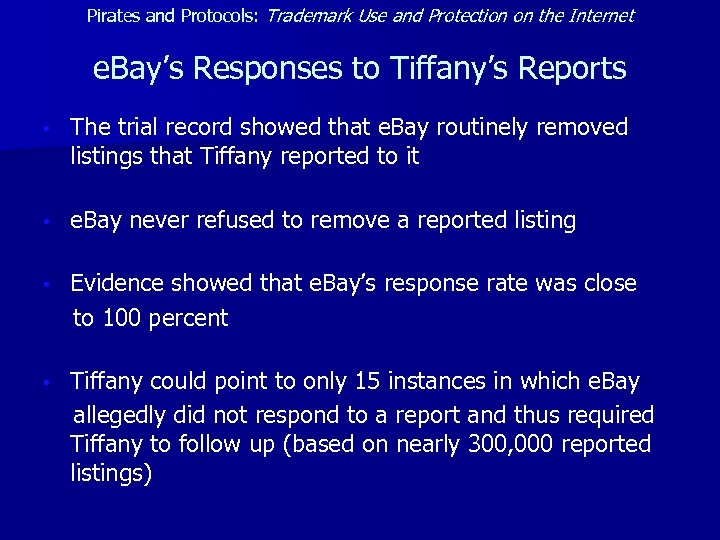 Pirates and Protocols: Trademark Use and Protection on the Internet

eBay's Responses to Tiffany's Reports

• The trial record showed that eBay routinely removed listings that Tiffany reported to it

• eBay never refused to remove a reported listing

• Evidence showed that eBay's response rate was close to 100 percent

• Tiffany could point to only 15 instances in which eBay allegedly did not respond to a report and thus required Tiffany to follow up (based on nearly 300,000 reported listings)